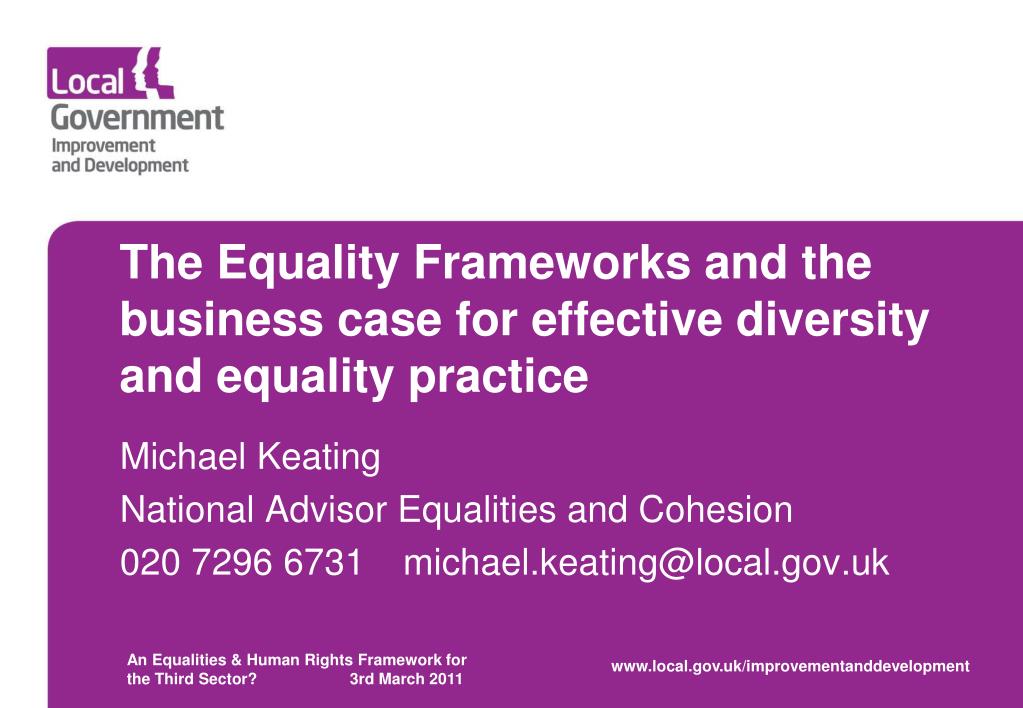 Local Government
Improvement and Development

The Equality Frameworks and the business case for effective diversity and equality practice

Michael Keating
National Advisor Equalities and Cohesion
020 7296 6731 michael.keating@local.gov.uk

An Equalities & Human Rights Framework for the Third Sector? 3rd March 2011

www.local.gov.uk/improvementanddevelopment